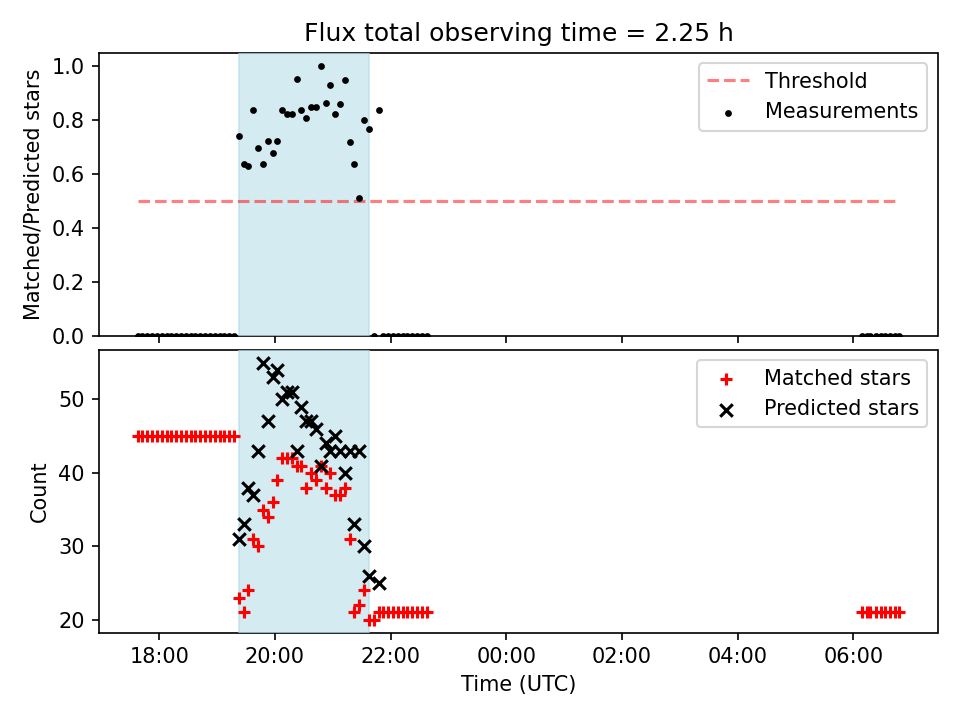 Flux total observing time = 2.25 h

Matched/Predicted stars

1.0
0.8
0.6
0.4
0.2
0.0

Threshold
Measurements

Count

50
40
30
20

Matched stars
Predicted stars

18:00
20:00
22:00
00:00
02:00
04:00
06:00

Time (UTC)